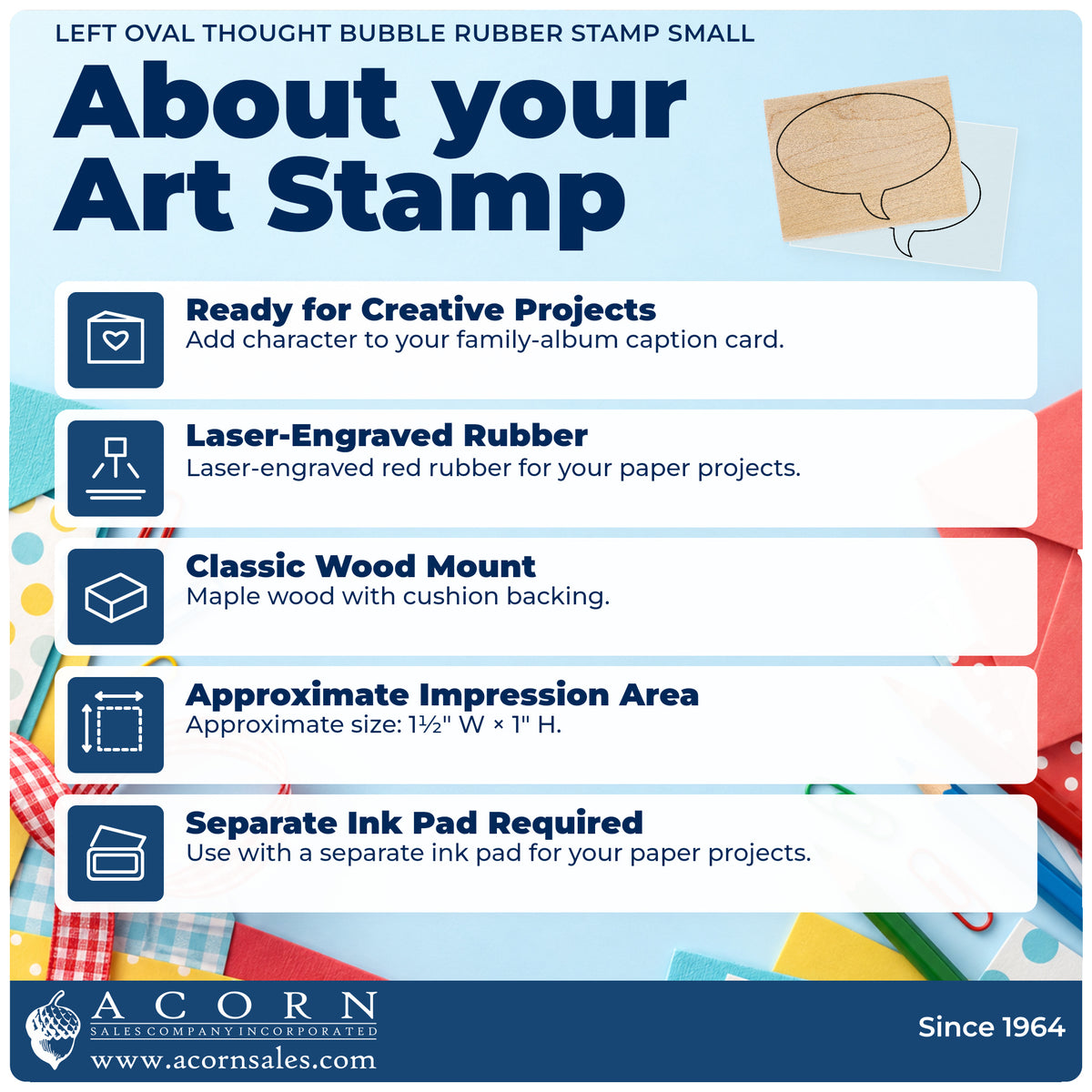 LEFT OVAL THOUGHT BUBBLE RUBBER STAMP SMALL

About your Art Stamp

Ready for Creative Projects
Add character to your family-album caption card.

Laser-Engraved Rubber
Laser-engraved red rubber for your paper projects.

Classic Wood Mount
Maple wood with cushion backing.

Approximate Impression Area
Approximate size: 1½" W × 1" H.

Separate Ink Pad Required
Use with a separate ink pad for your paper projects.

ACORN
SALES COMPANY INCORPORATED
www.acornsales.com

Since 1964